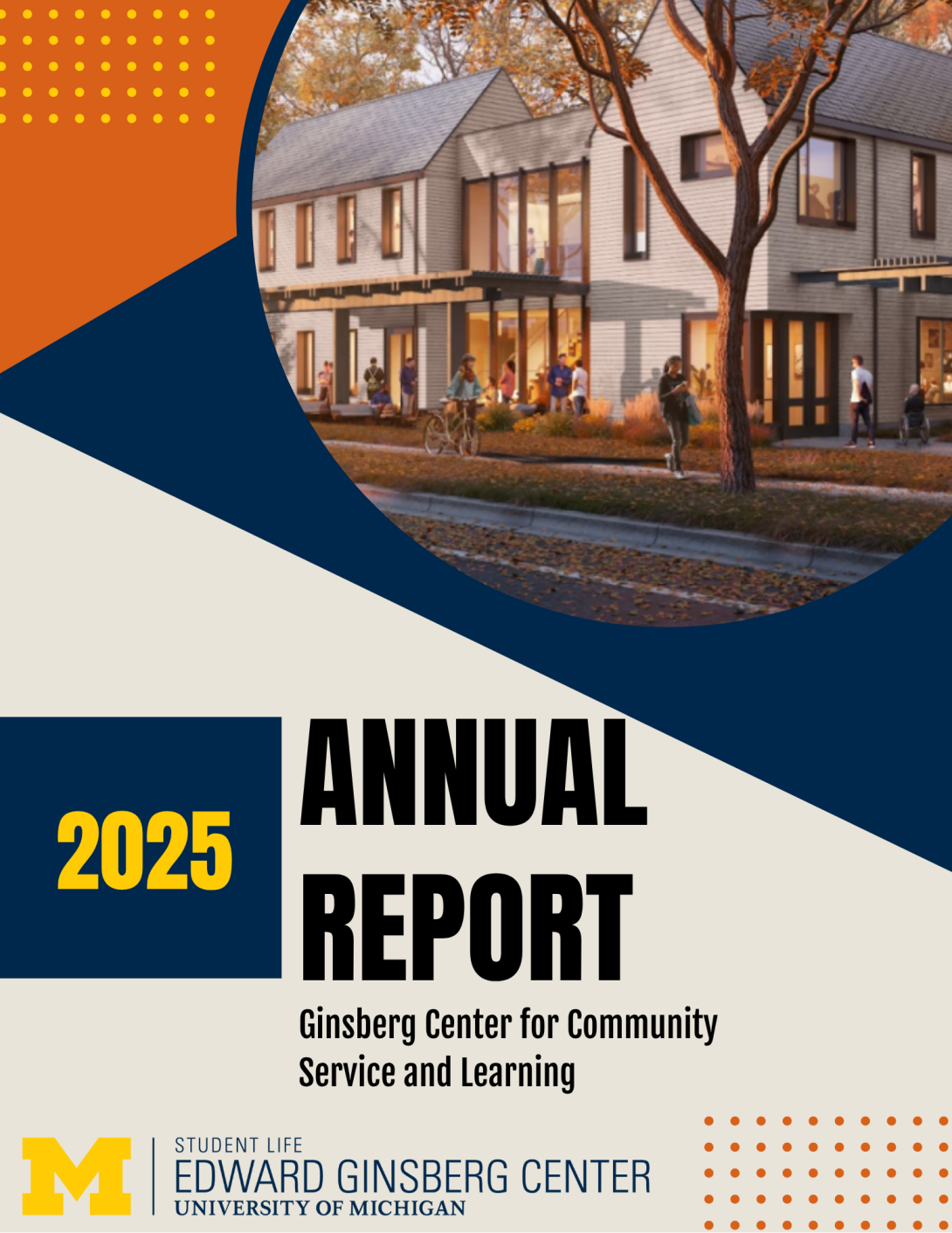 2025

ANNUAL REPORT

Ginsberg Center for Community Service and Learning

M

STUDENT LIFE
EDWARD GINSBERG CENTER
UNIVERSITY OF MICHIGAN